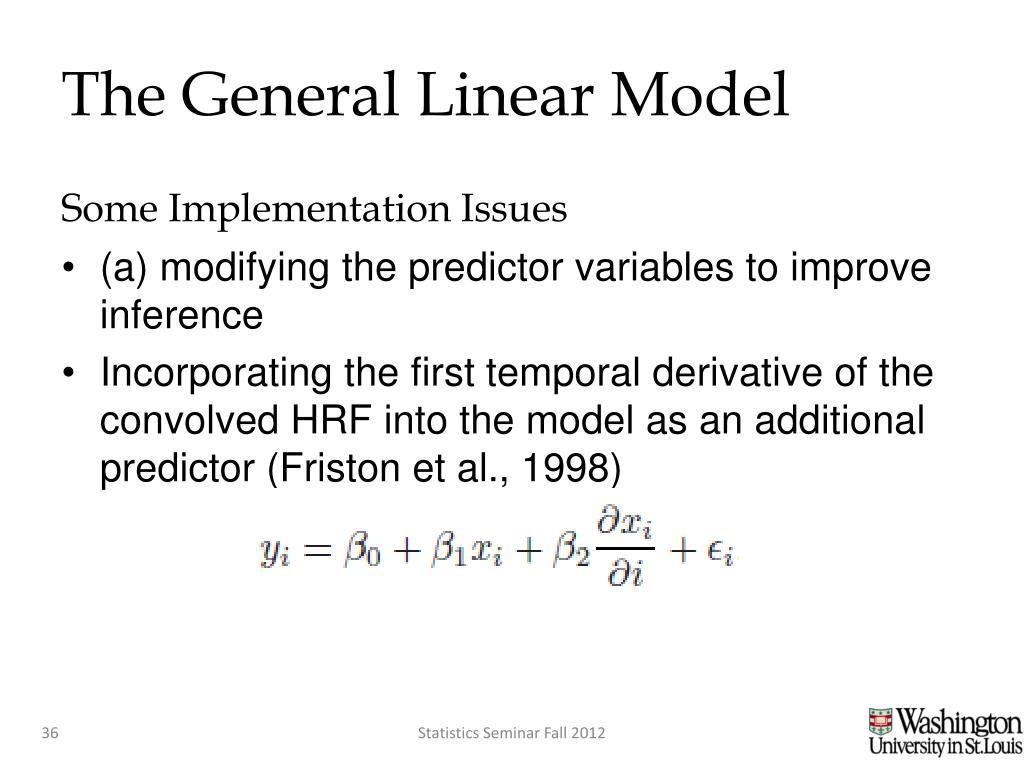 The General Linear Model

Some Implementation Issues

• (a) modifying the predictor variables to improve inference

• Incorporating the first temporal derivative of the convolved HRF into the model as an additional predictor (Friston et al., 1998)

$y_i = \beta_0 + \beta_1 x_i + \beta_2 \frac{\partial x_i}{\partial i} + \epsilon_i$

36

Statistics Seminar Fall 2012

Washington University in St. Louis